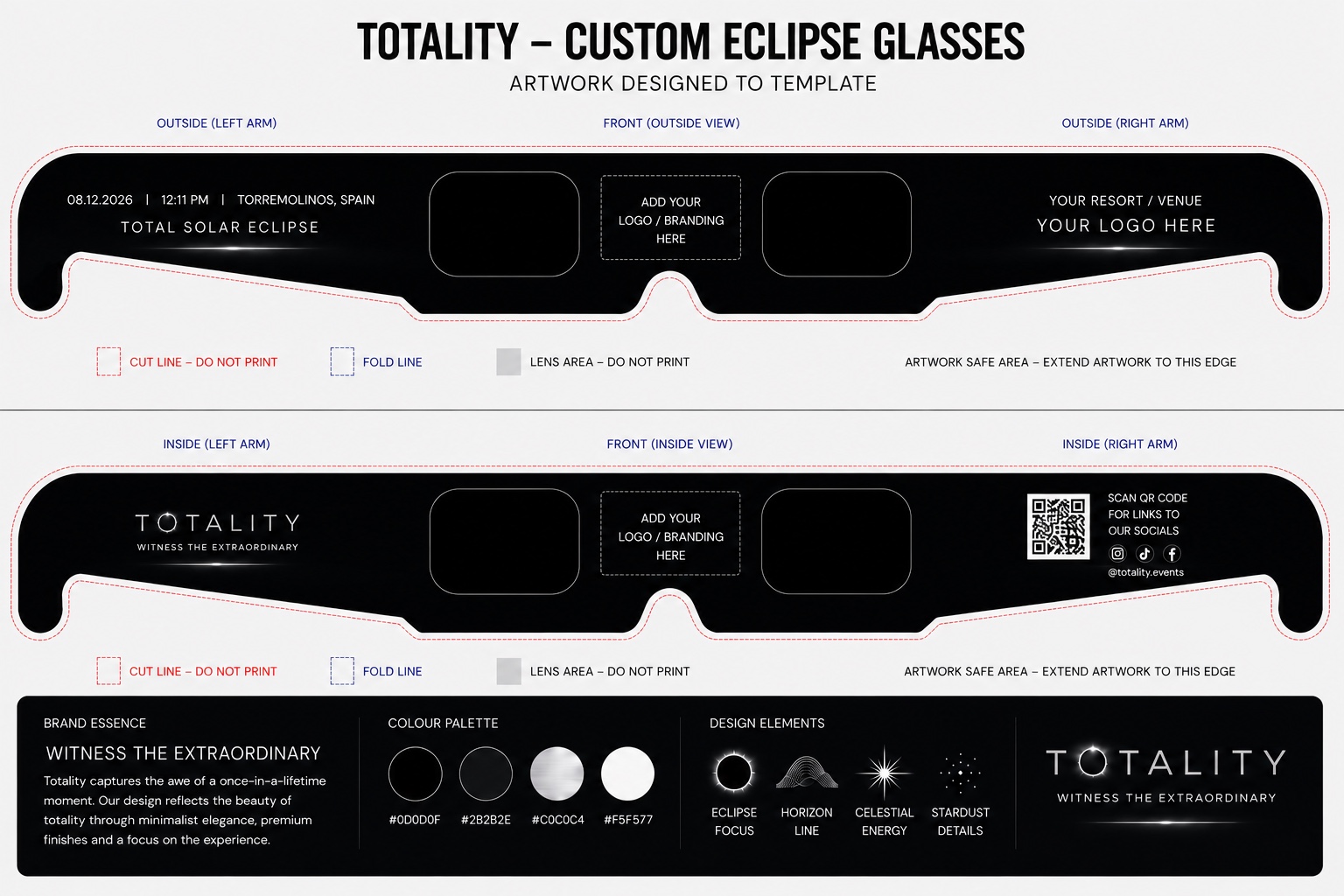 TOTALITY – CUSTOM ECLIPSE GLASSES
ARTWORK DESIGNED TO TEMPLATE

OUTSIDE (LEFT ARM)
FRONT (OUTSIDE VIEW)
OUTSIDE (RIGHT ARM)

08.12.2026 | 12:11 PM | TORREMOLINOS, SPAIN
TOTAL SOLAR ECLIPSE

ADD YOUR LOGO / BRANDING HERE

YOUR RESORT / VENUE
YOUR LOGO HERE

CUT LINE – DO NOT PRINT
FOLD LINE
LENS AREA – DO NOT PRINT
ARTWORK SAFE AREA – EXTEND ARTWORK TO THIS EDGE

INSIDE (LEFT ARM)
FRONT (INSIDE VIEW)
INSIDE (RIGHT ARM)

TOTALITY
WITNESS THE EXTRAORDINARY

ADD YOUR LOGO / BRANDING HERE

SCAN QR CODE FOR LINKS TO OUR SOCIALS
@totality.events

CUT LINE – DO NOT PRINT
FOLD LINE
LENS AREA – DO NOT PRINT
ARTWORK SAFE AREA – EXTEND ARTWORK TO THIS EDGE

BRAND ESSENCE
WITNESS THE EXTRAORDINARY
Totality captures the awe of a once-in-a-lifetime moment. Our design reflects the beauty of totality through minimalist elegance, premium finishes and a focus on the experience.

COLOUR PALETTE
#0D0D0F
#2B2B2E
#C0C0C4
#F5F577

DESIGN ELEMENTS
ECLIPSE FOCUS
HORIZON LINE
CELESTIAL ENERGY
STARDUST DETAILS

TOTALITY
WITNESS THE EXTRAORDINARY